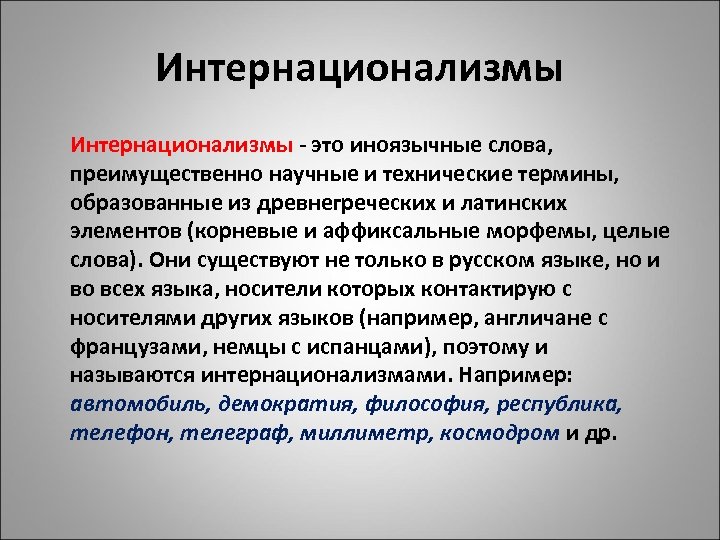 Интернационализмы

Интернационализмы - это иноязычные слова, преимущественно научные и технические термины, образованные из древнегреческих и латинских элементов (корневые и аффиксальные морфемы, целые слова). Они существуют не только в русском языке, но и во всех языка, носители которых контактирую с носителями других языков (например, англичане с французами, немцы с испанцами), поэтому и называются интернационализмами. Например: автомобиль, демократия, философия, республика, телефон, телеграф, миллиметр, космодром и др.